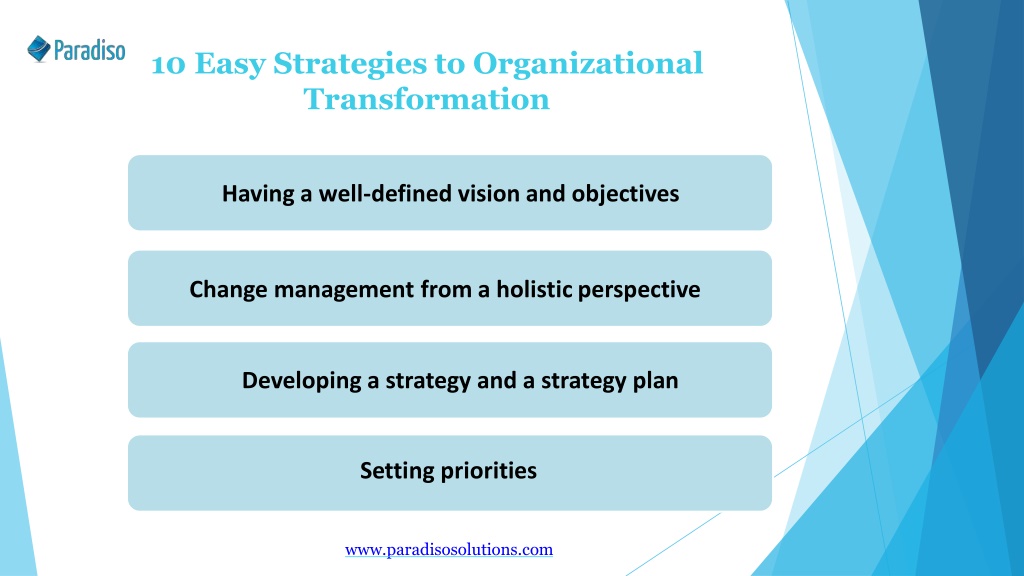 Paradiso

10 Easy Strategies to Organizational Transformation

Having a well-defined vision and objectives

Change management from a holistic perspective

Developing a strategy and a strategy plan

Setting priorities

www.paradisosolutions.com